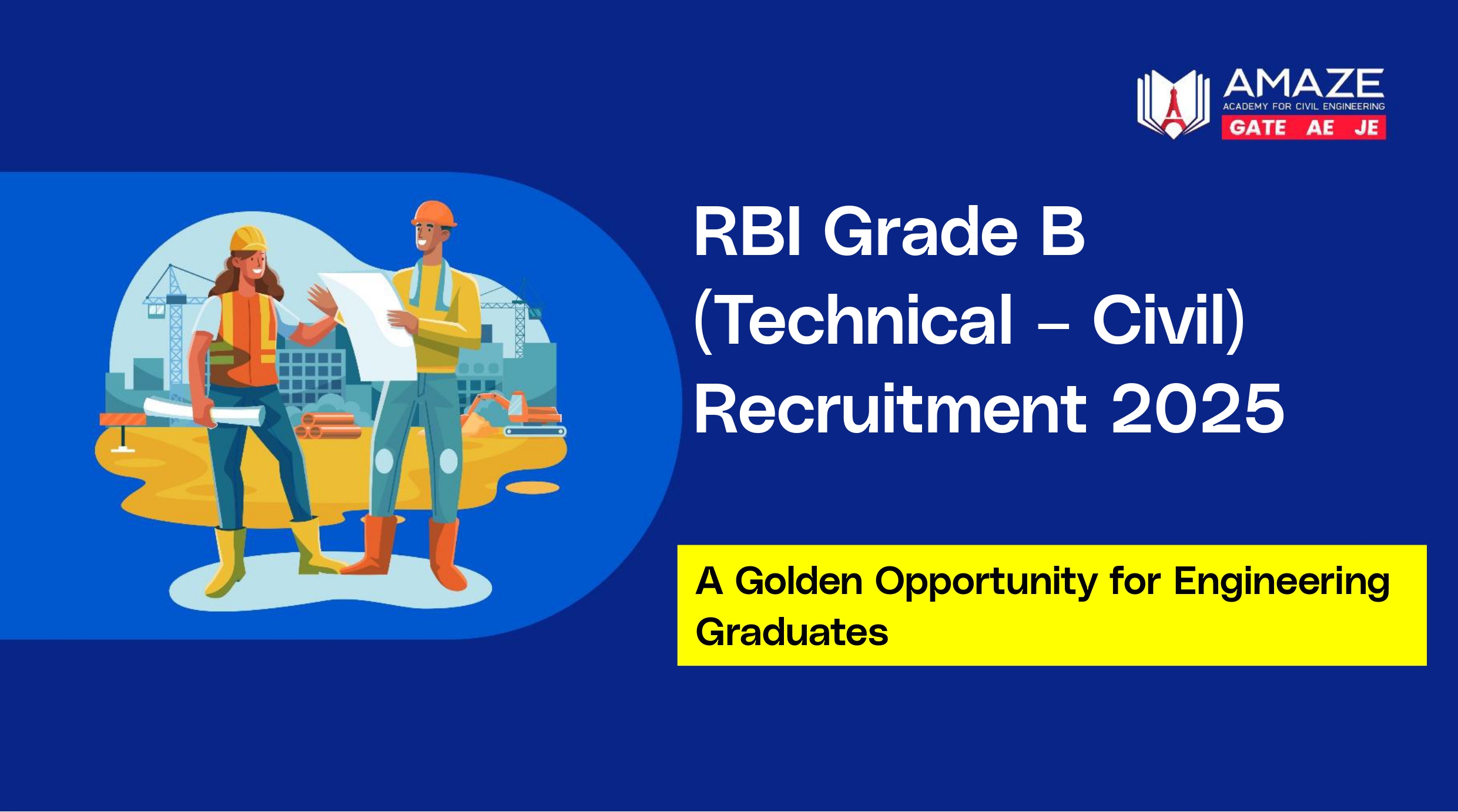 AMAZE
ACADEMY FOR CIVIL ENGINEERING
GATE AE JE

RBI Grade B (Technical – Civil) Recruitment 2025

A Golden Opportunity for Engineering Graduates